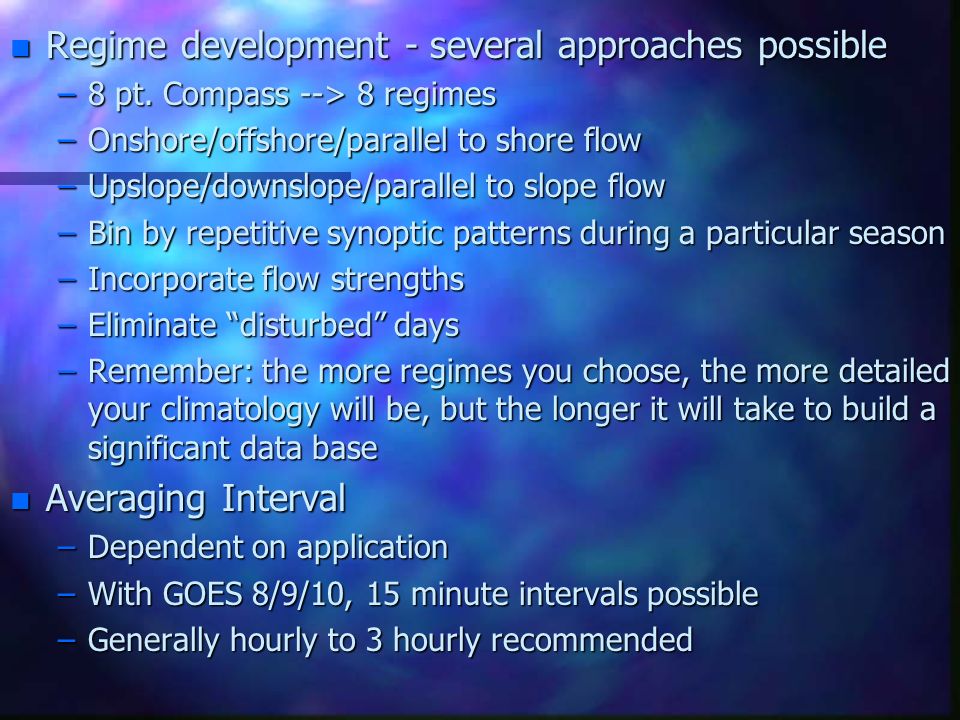 Regime development - several approaches possible

– 8 pt. Compass --> 8 regimes
– Onshore/offshore/parallel to shore flow
– Upslope/downslope/parallel to slope flow
– Bin by repetitive synoptic patterns during a particular season
– Incorporate flow strengths
– Eliminate “disturbed” days
– Remember: the more regimes you choose, the more detailed your climatology will be, but the longer it will take to build a significant data base

Averaging Interval

– Dependent on application
– With GOES 8/9/10, 15 minute intervals possible
– Generally hourly to 3 hourly recommended